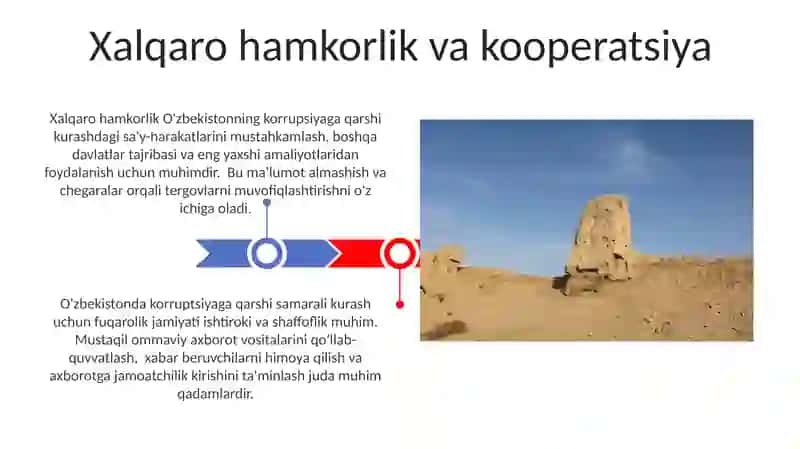 Xalqaro hamkorlik va kooperatsiya

Xalqaro hamkorlik O'zbekistonning korrupsiyaga qarshi kurashdagi sa'y-harakatlarini mustahkamlash, boshqa davlatlar tajribasi va eng yaxshi amaliyotlaridan foydalanish uchun muhimdir. Bu ma'lumot almashish va chegaralar orqali tergovlarni muvofiqlashtirishni o'z ichiga oladi.

O'zbekistonda korruptsiyaga qarshi samarali kurash uchun fuqarolik jamiyati ishtiroki va shaffoflik muhim. Mustaqil ommaviy axborot vositalarini qo'llab-quvvatlash, xabar beruvchilarni himoya qilish va axborotga jamoatchilik kirishini ta'minlash juda muhim qadamlardir.